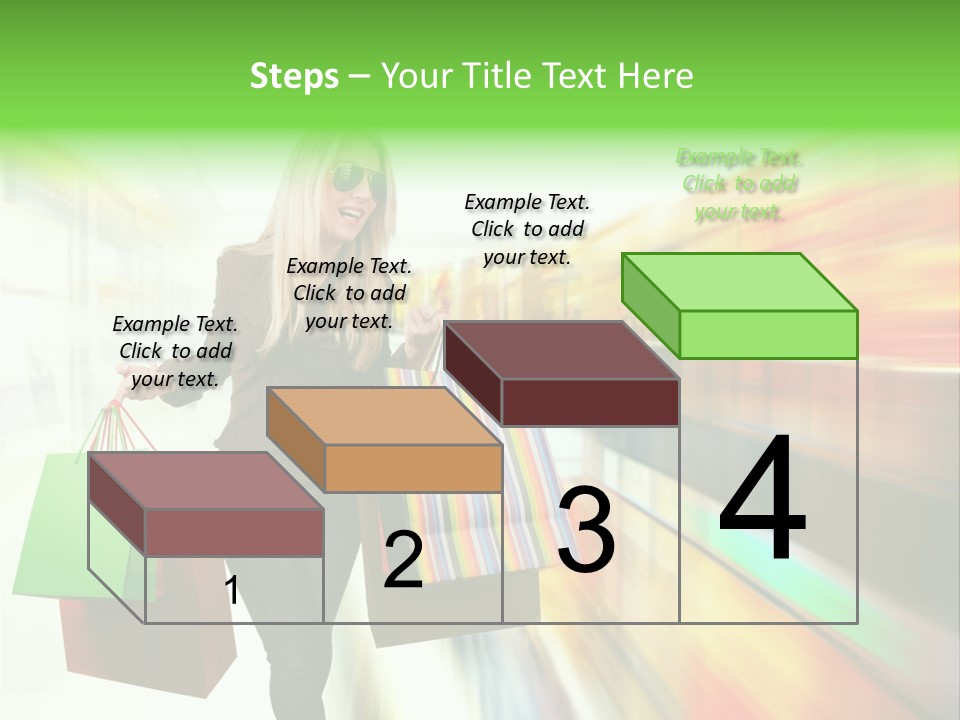 Steps – Your Title Text Here

Example Text. Click to add your text.

Example Text. Click to add your text.

Example Text. Click to add your text.

Example Text. Click to add your text.

1

2

3

4